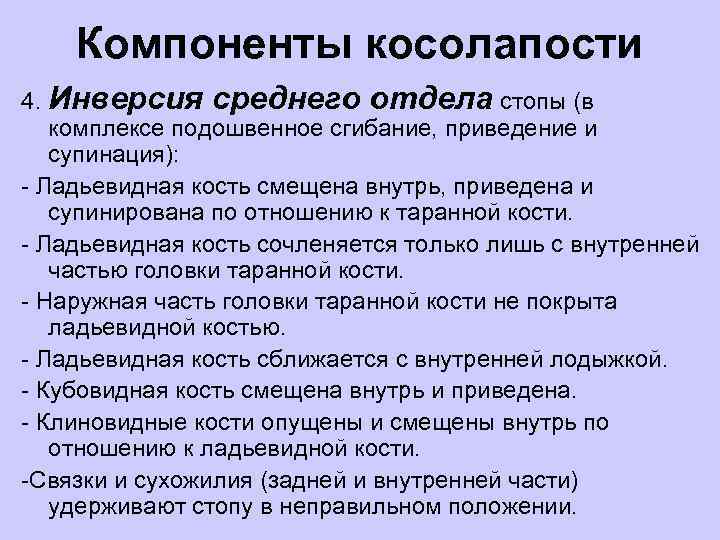 Компоненты косолапости

4. Инверсия среднего отдела стопы (в комплексе подошвенное сгибание, приведение и супинация):

- Ладьевидная кость смещена внутрь, приведена и супинирована по отношению к таранной кости.

- Ладьевидная кость сочленяется только лишь с внутренней частью головки таранной кости.

- Наружная часть головки таранной кости не покрыта ладьевидной костью.

- Ладьевидная кость сближается с внутренней лодыжкой.

- Кубовидная кость смещена внутрь и приведена.

- Клиновидные кости опущены и смещены внутрь по отношению к ладьевидной кости.

-Связки и сухожилия (задней и внутренней части) удерживают стопу в неправильном положении.